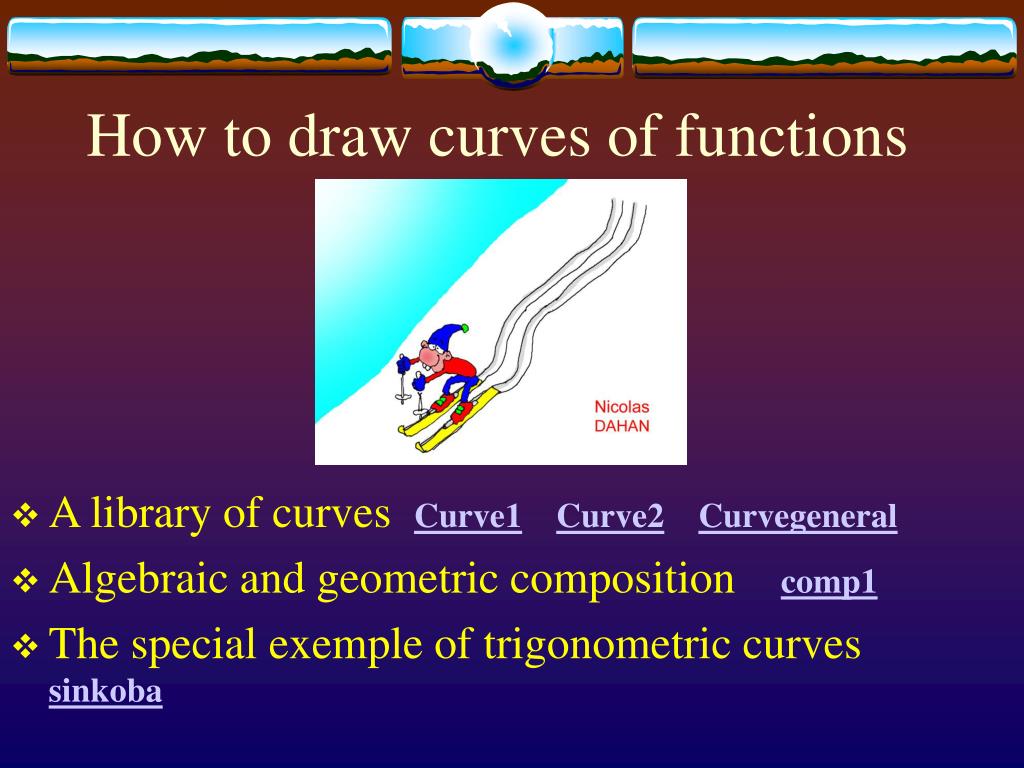 How to draw curves of functions

Nicolas DAHAN

❖ A library of curves Curve1 Curve2 Curvegeneral

❖ Algebraic and geometric composition comp1

❖ The special exemple of trigonometric curves sinkoba